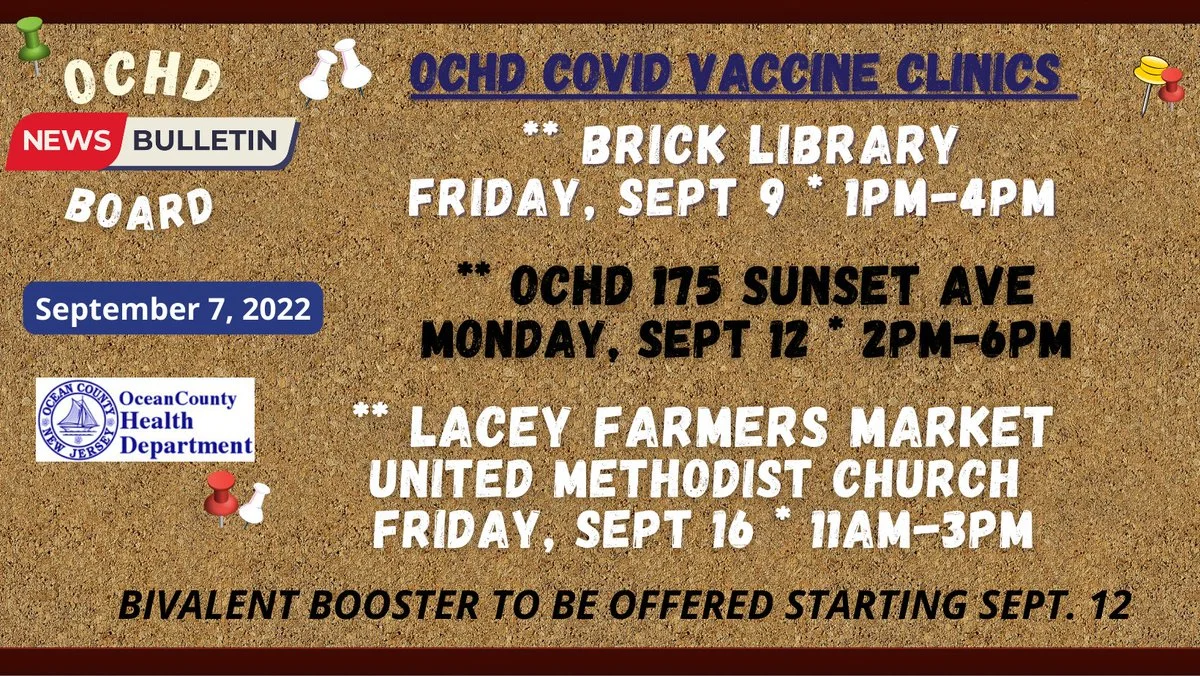 OCHD
NEWS BULLETIN
BOARD

September 7, 2022

OCEAN COUNTY NEW JERSEY
OceanCounty Health Department

OCHD COVID VACCINE CLINICS

** BRICK LIBRARY
FRIDAY, SEPT 9 * 1PM-4PM

** OCHD 175 SUNSET AVE
MONDAY, SEPT 12 * 2PM-6PM

** LACEY FARMERS MARKET
UNITED METHODIST CHURCH
FRIDAY, SEPT 16 * 11AM-3PM

BIVALENT BOOSTER TO BE OFFERED STARTING SEPT. 12